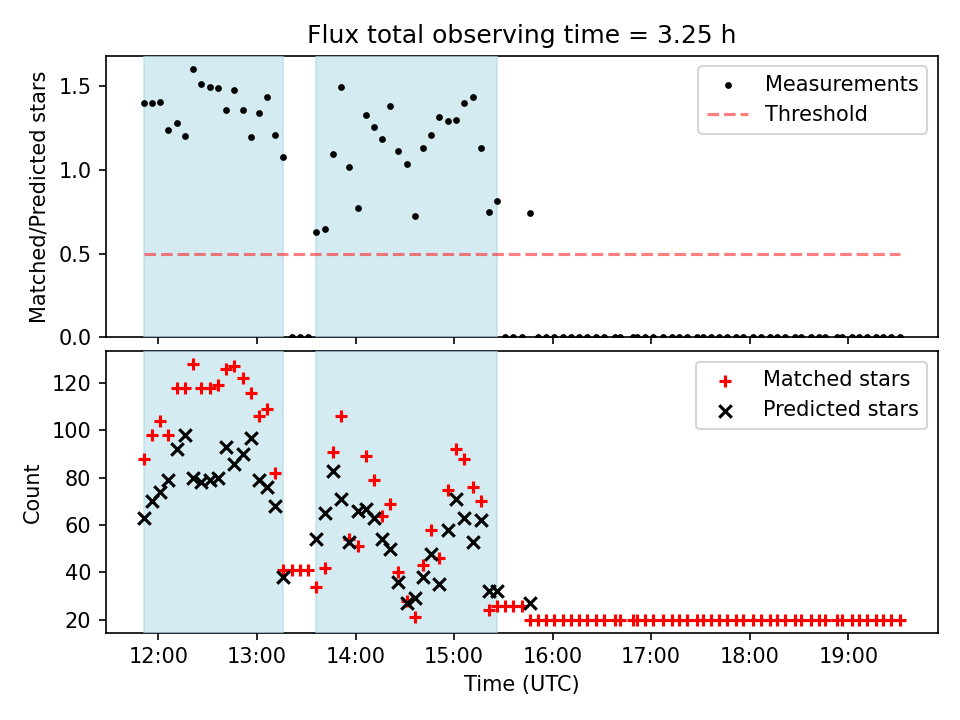 Flux total observing time = 3.25 h

Matched/Predicted stars

1.5
1.0
0.5
0.0

Measurements
Threshold

Count

120
100
80
60
40
20

Matched stars
Predicted stars

12:00
13:00
14:00
15:00
16:00
17:00
18:00
19:00

Time (UTC)